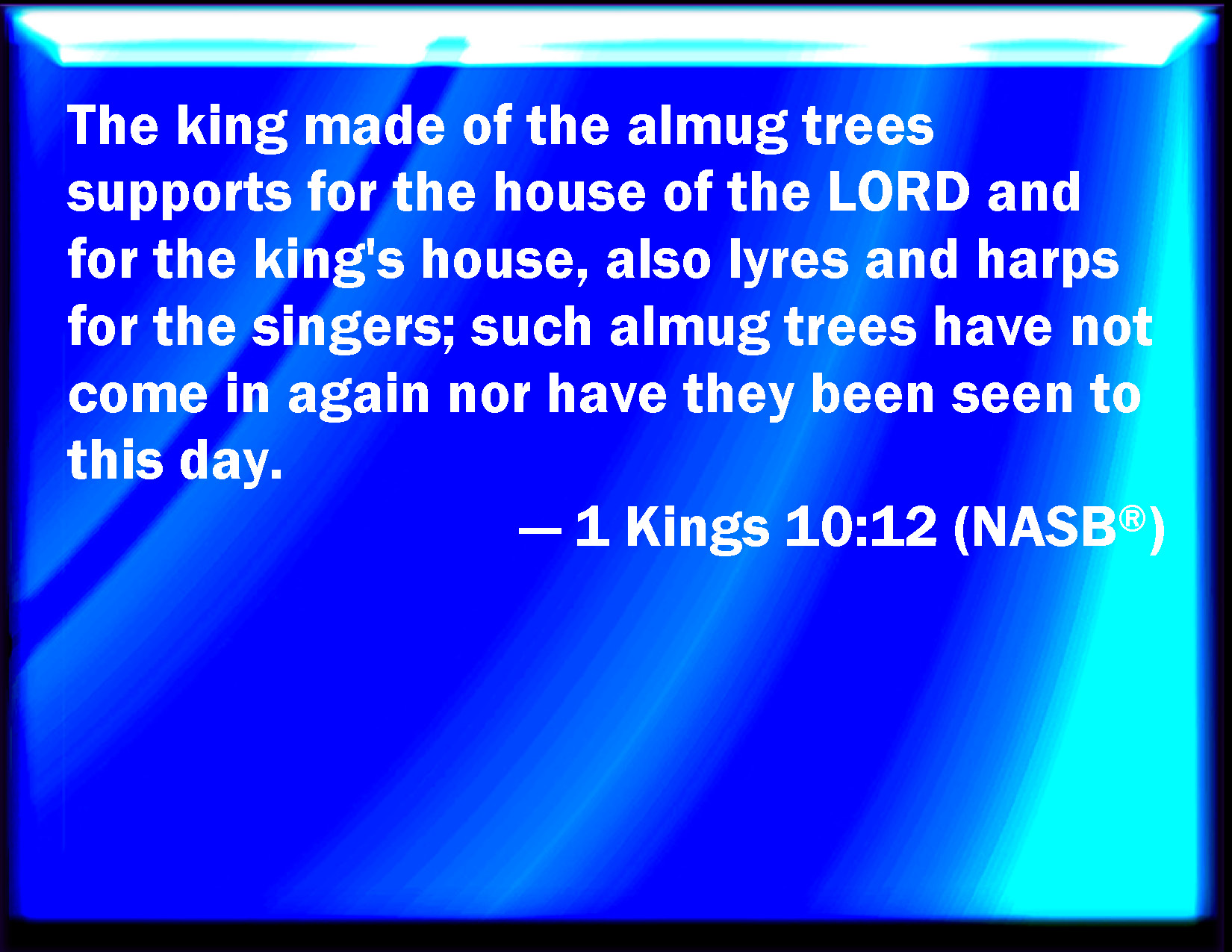 The king made of the almug trees supports for the house of the LORD and for the king's house, also lyres and harps for the singers; such almug trees have not come in again nor have they been seen to this day.

— 1 Kings 10:12 (NASB®)